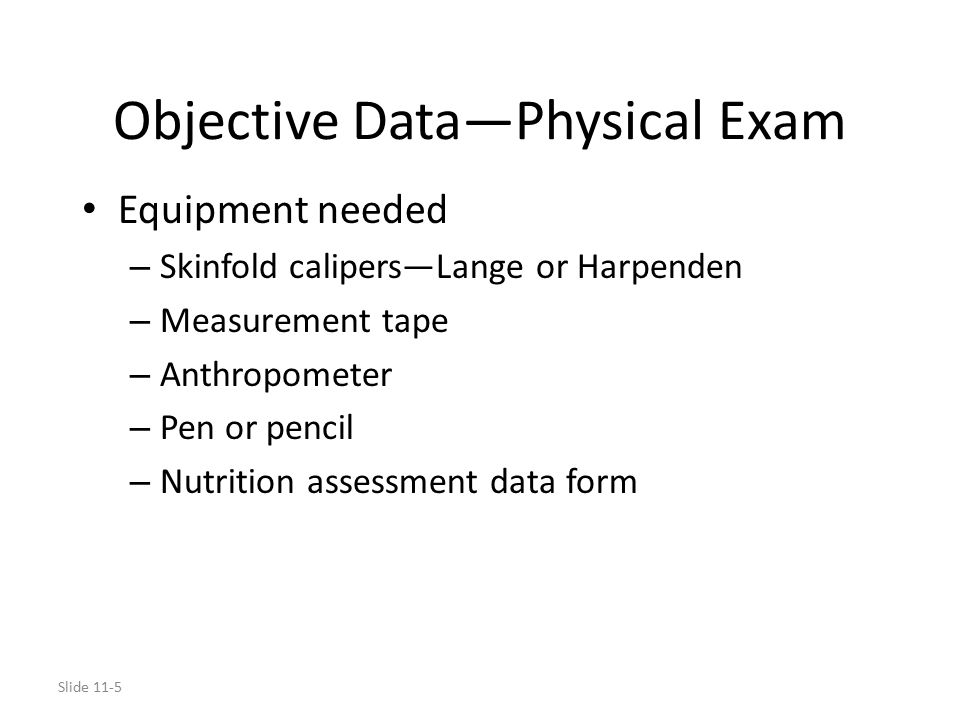 Objective Data—Physical Exam

• Equipment needed
– Skinfold calipers—Lange or Harpenden
– Measurement tape
– Anthropometer
– Pen or pencil
– Nutrition assessment data form

Slide 11-5